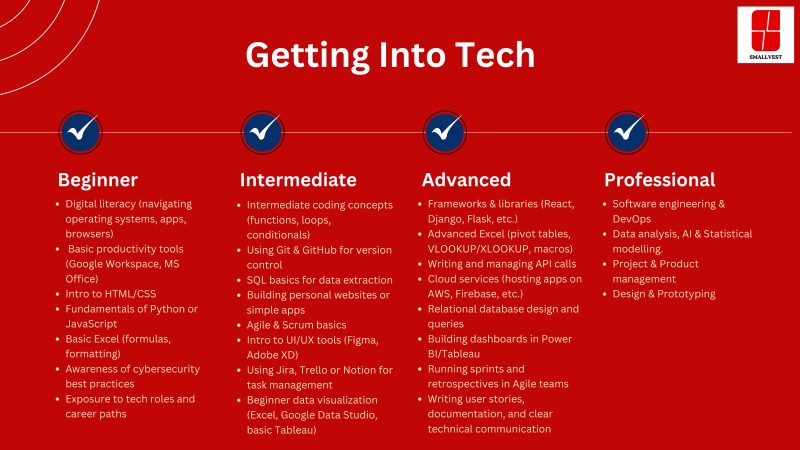 SMALLVEST

Getting Into Tech

Beginner
- Digital literacy (navigating operating systems, apps, browsers)
- Basic productivity tools (Google Workspace, MS Office)
- Intro to HTML/CSS
- Fundamentals of Python or JavaScript
- Basic Excel (formulas, formatting)
- Awareness of cybersecurity best practices
- Exposure to tech roles and career paths

Intermediate
- Intermediate coding concepts (functions, loops, conditionals)
- Using Git & GitHub for version control
- SQL basics for data extraction
- Building personal websites or simple apps
- Agile & Scrum basics
- Intro to UI/UX tools (Figma, Adobe XD)
- Using Jira, Trello or Notion for task management
- Beginner data visualization (Excel, Google Data Studio, basic Tableau)

Advanced
- Frameworks & libraries (React, Django, Flask, etc.)
- Advanced Excel (pivot tables, VLOOKUP/XLOOKUP, macros)
- Writing and managing API calls
- Cloud services (hosting apps on AWS, Firebase, etc.)
- Relational database design and queries
- Building dashboards in Power BI/Tableau
- Running sprints and retrospectives in Agile teams
- Writing user stories, documentation, and clear technical communication

Professional
- Software engineering & DevOps
- Data analysis, AI & Statistical modelling.
- Project & Product management
- Design & Prototyping